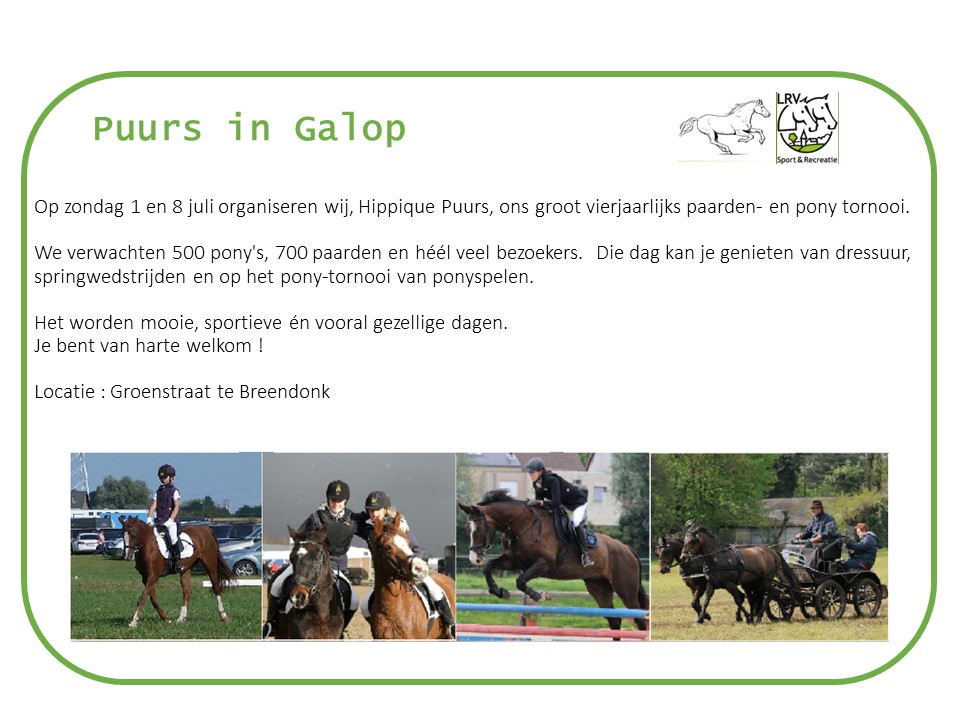 Puurs in Galop

LRV
Sport & Recreatie

Op zondag 1 en 8 juli organiseren wij, Hippique Puurs, ons groot vierjaarlijks paarden- en pony tornooi.

We verwachten 500 pony's, 700 paarden en héél veel bezoekers. Die dag kan je genieten van dressuur, springwedstrijden en op het pony-tornooi van ponyspelen.

Het worden mooie, sportieve én vooral gezellige dagen.
Je bent van harte welkom !

Locatie : Groenstraat te Breendonk